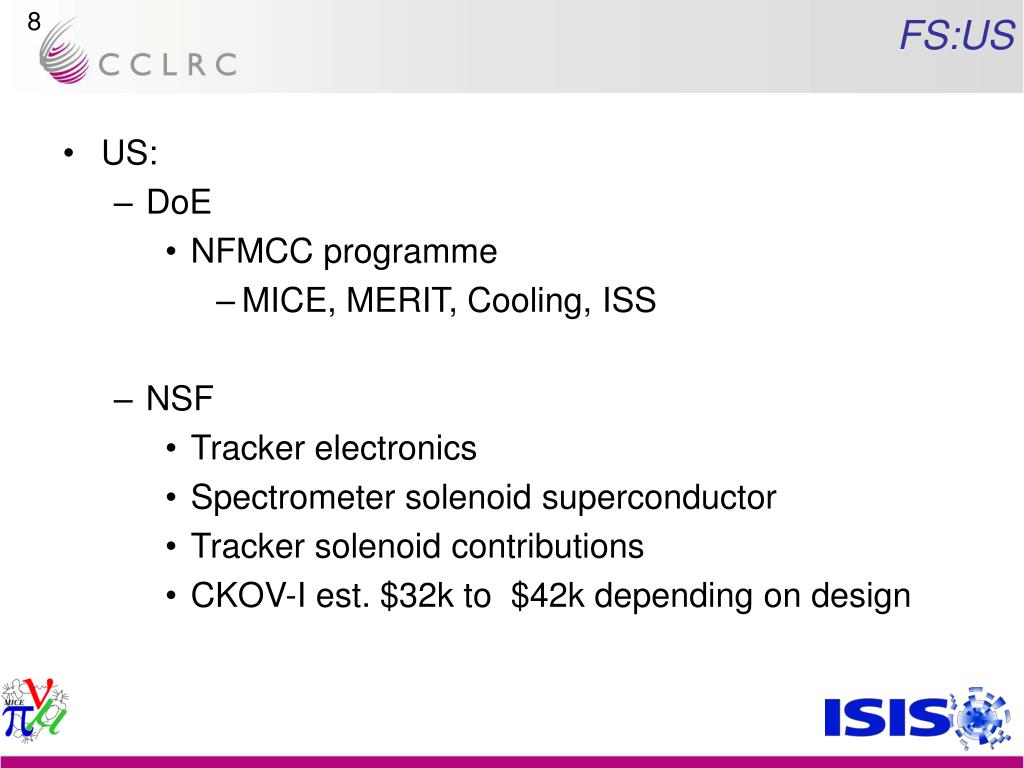 8

CCLRC

FS:US

• US:
– DoE
• NFMCC programme
– MICE, MERIT, Cooling, ISS

– NSF
• Tracker electronics
• Spectrometer solenoid superconductor
• Tracker solenoid contributions
• CKOV-I est. \$32k to \$42k depending on design

MICE

ISIS